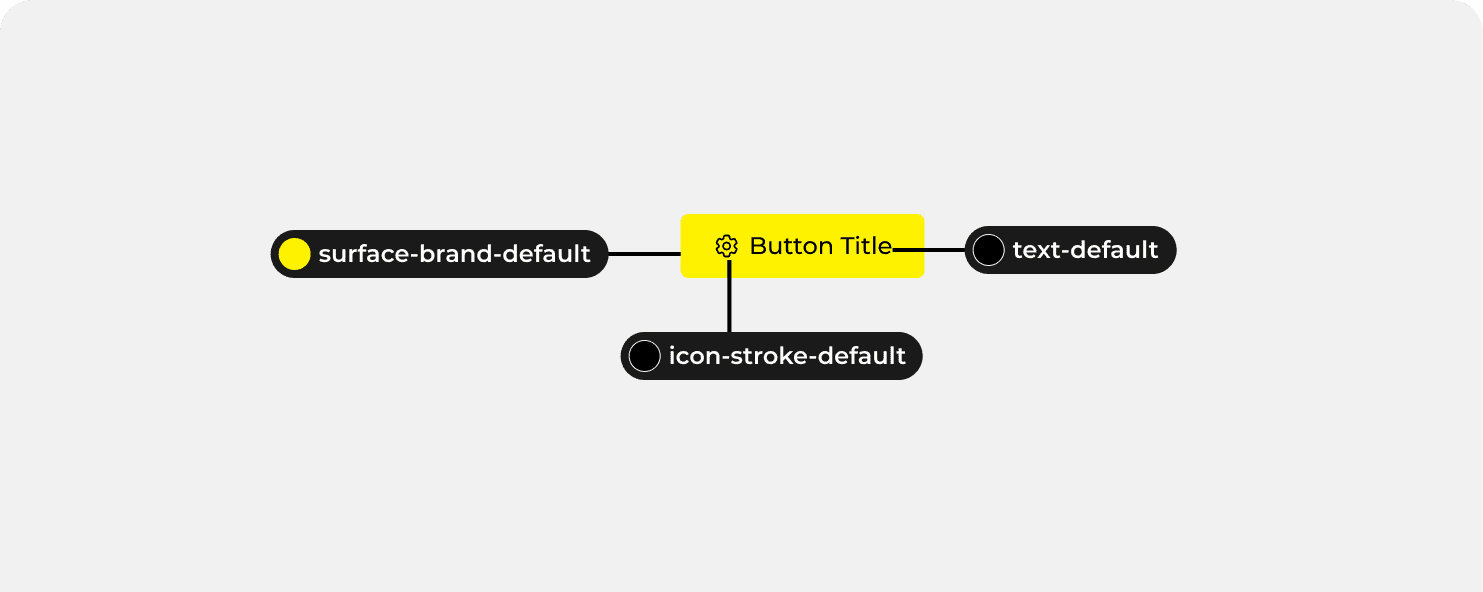 surface-brand-default

Button Title

text-default

icon-stroke-default